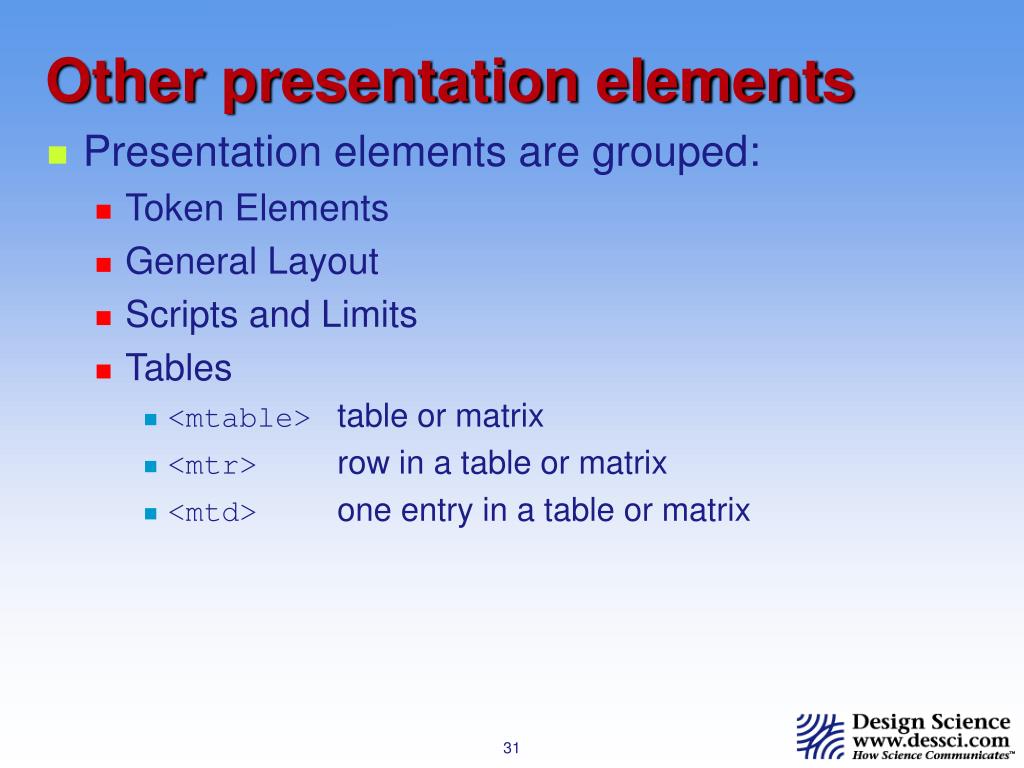 Other presentation elements

Presentation elements are grouped:

Token Elements

General Layout

Scripts and Limits

Tables

<mtable> table or matrix

<mtr> row in a table or matrix

<mtd> one entry in a table or matrix

31

Design Science
www.dessci.com
How Science Communicates™